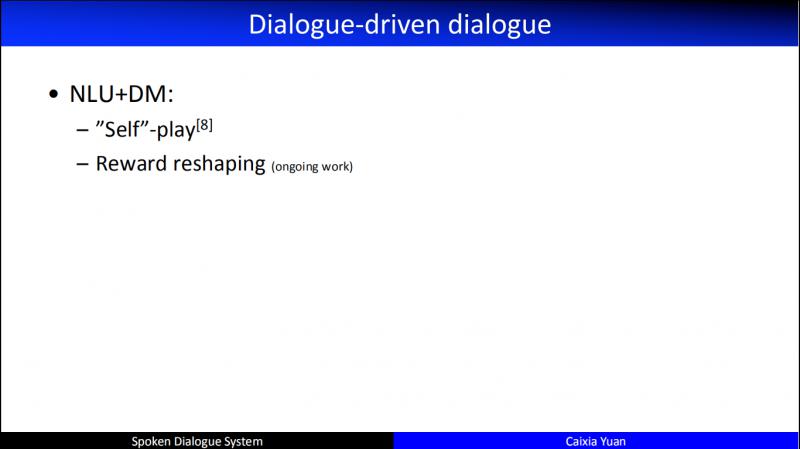 Dialogue-driven dialogue

• NLU+DM:
  – ”Self”-play$^{[8]}$
  – Reward reshaping (ongoing work)

Spoken Dialogue System
Caixia Yuan